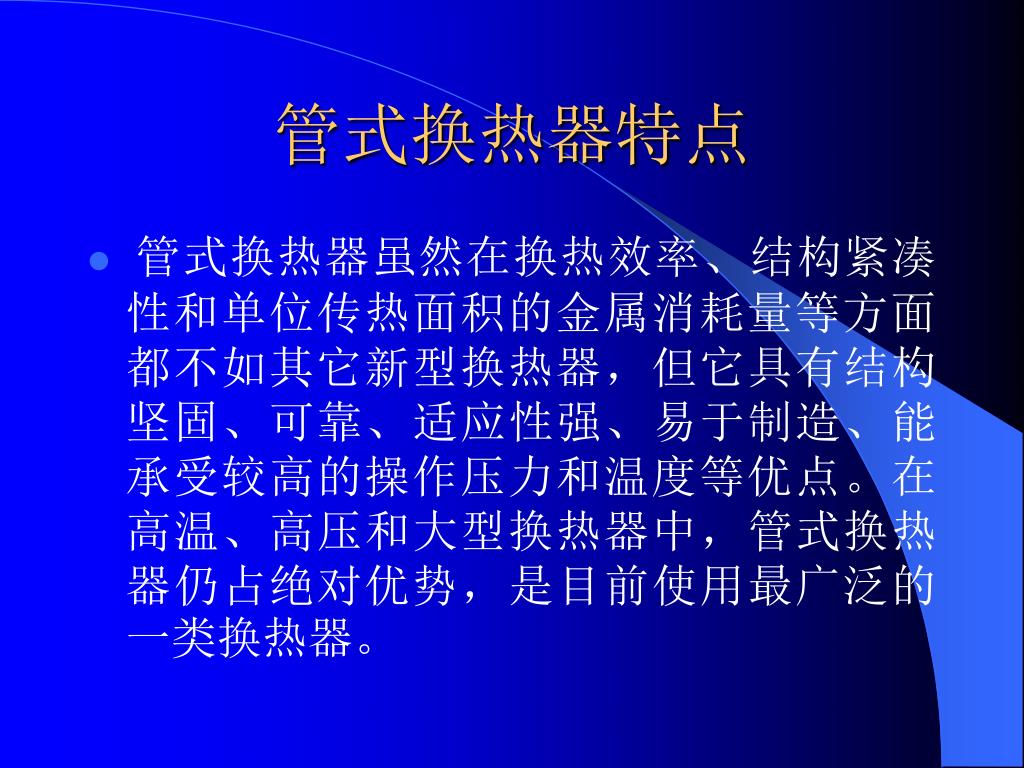 管式换热器特点

管式换热器虽然在换热效率、结构紧凑性和单位传热面积的金属消耗量等方面都不如其它新型换热器，但它具有结构坚固、可靠、适应性强、易于制造、能承受较高的操作压力和温度等优点。在高温、高压和大型换热器中，管式换热器仍占绝对优势，是目前使用最广泛的一类换热器。